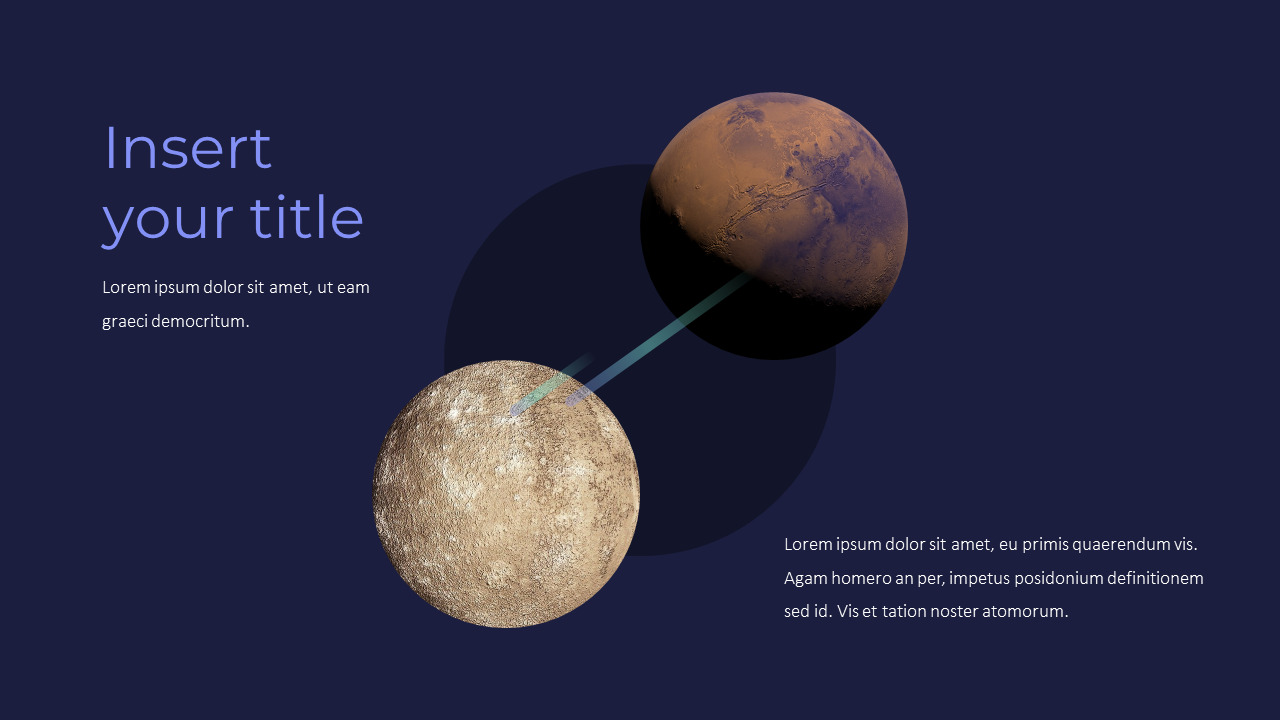 Insert your title

Lorem ipsum dolor sit amet, ut eam graeci democritum.

Lorem ipsum dolor sit amet, eu primis quaerendum vis. Agam homero an per, impetus posidonium definitionem sed id. Vis et tation noster atomorum.